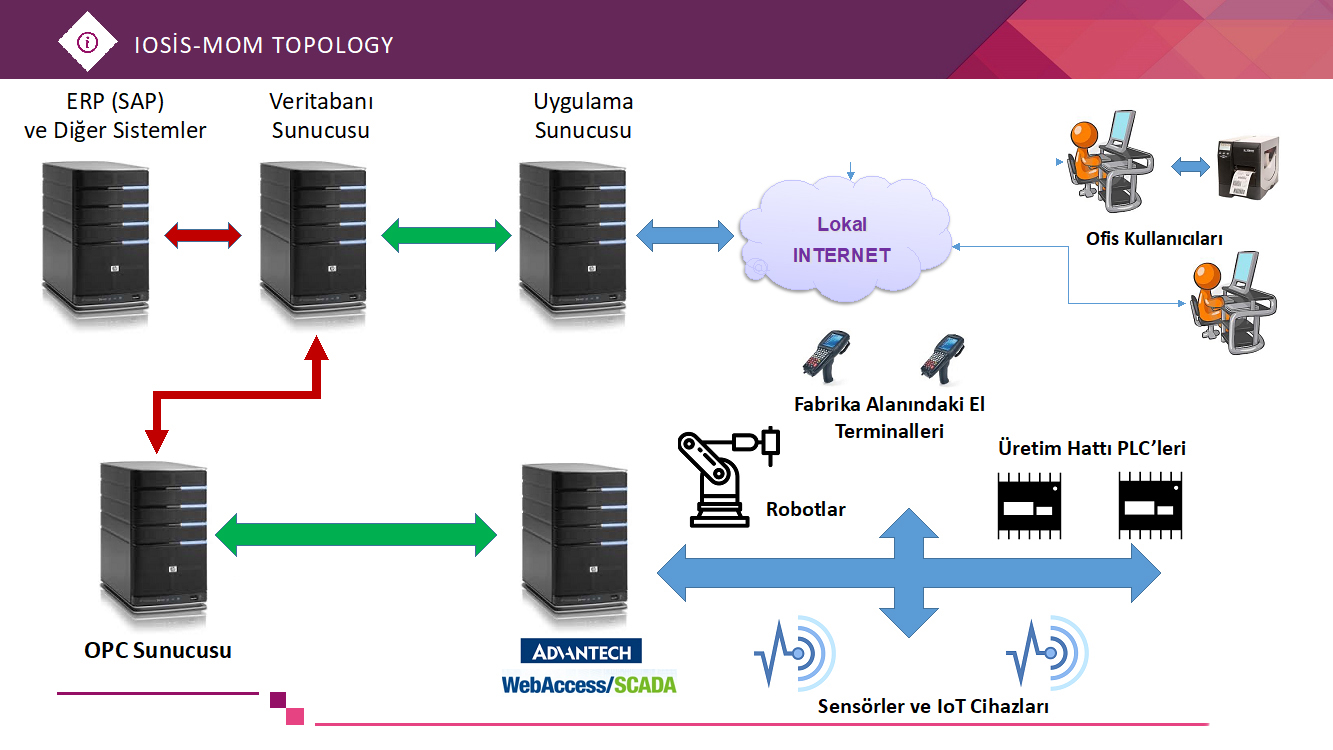 IOSİS-MOM TOPOLOGY

ERP (SAP)
ve Diğer Sistemler

Veritabanı
Sunucusu

Uygulama
Sunucusu

Lokal
INTERNET

Ofis Kullanıcıları

Fabrika Alanındaki El
Terminalleri

Üretim Hattı PLC'leri

Robotlar

OPC Sunucusu

ADVANTECH
WebAccess/SCADA

Sensörler ve IoT Cihazları